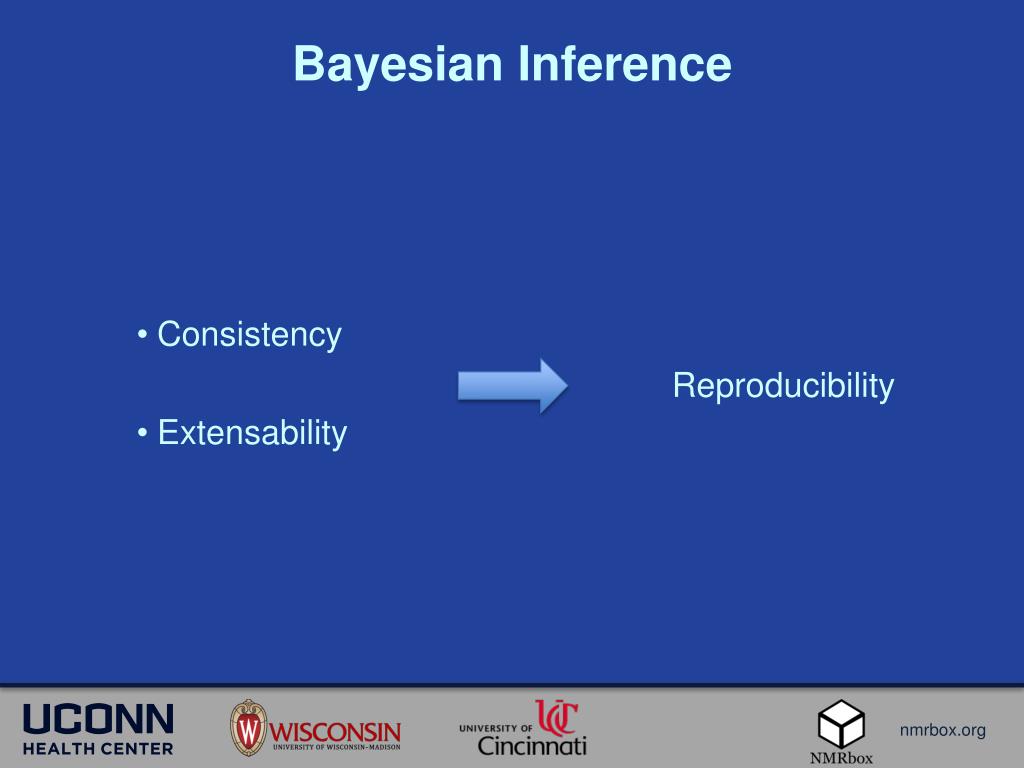 Bayesian Inference

• Consistency

• Extensability

Reproducibility

UCONN
HEALTH CENTER

W WISCONSIN
UNIVERSITY OF WISCONSIN–MADISON

UNIVERSITY OF UC Cincinnati

NMRbox

nmrbox.org